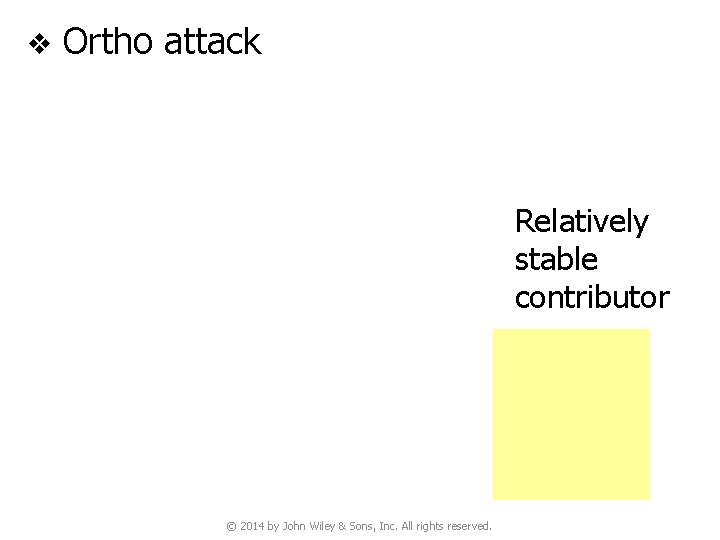 ❖ Ortho attack

Relatively stable contributor

© 2014 by John Wiley & Sons, Inc. All rights reserved.